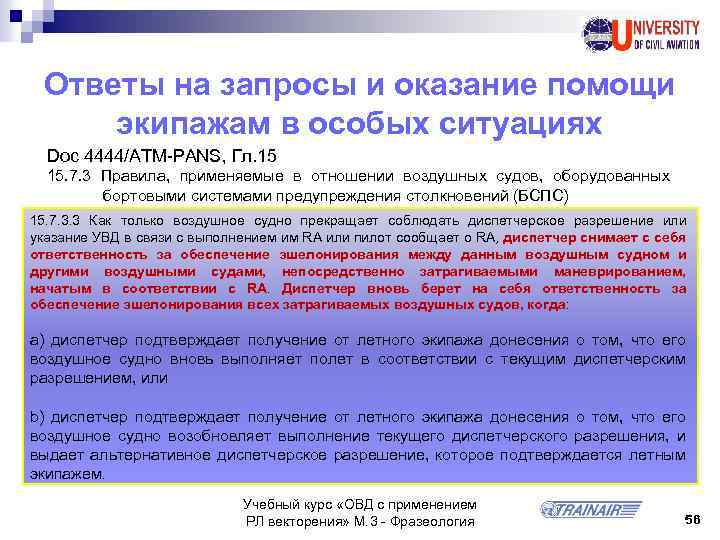 UNIVERSITY
OF CIVIL AVIATION

Ответы на запросы и оказание помощи экипажам в особых ситуациях

Doc 4444/ATM-PANS, Гл.15
15.7.3 Правила, применяемые в отношении воздушных судов, оборудованных бортовыми системами предупреждения столкновений (БСПС)

15.7.3.3 Как только воздушное судно прекращает соблюдать диспетчерское разрешение или указание УВД в связи с выполнением им RA или пилот сообщает о RA, диспетчер снимает с себя ответственность за обеспечение эшелонирования между данным воздушным судном и другими воздушными судами, непосредственно затрагиваемыми маневрированием, начатым в соответствии с RA. Диспетчер вновь берет на себя ответственность за обеспечение эшелонирования всех затрагиваемых воздушных судов, когда:

a) диспетчер подтверждает получение от летного экипажа донесения о том, что его воздушное судно вновь выполняет полет в соответствии с текущим диспетчерским разрешением, или

b) диспетчер подтверждает получение от летного экипажа донесения о том, что его воздушное судно возобновляет выполнение текущего диспетчерского разрешения, и выдает альтернативное диспетчерское разрешение, которое подтверждается летным экипажем.

Учебный курс «ОВД с применением РЛ векторения» М.3 - Фразеология

TRAINAIR

56